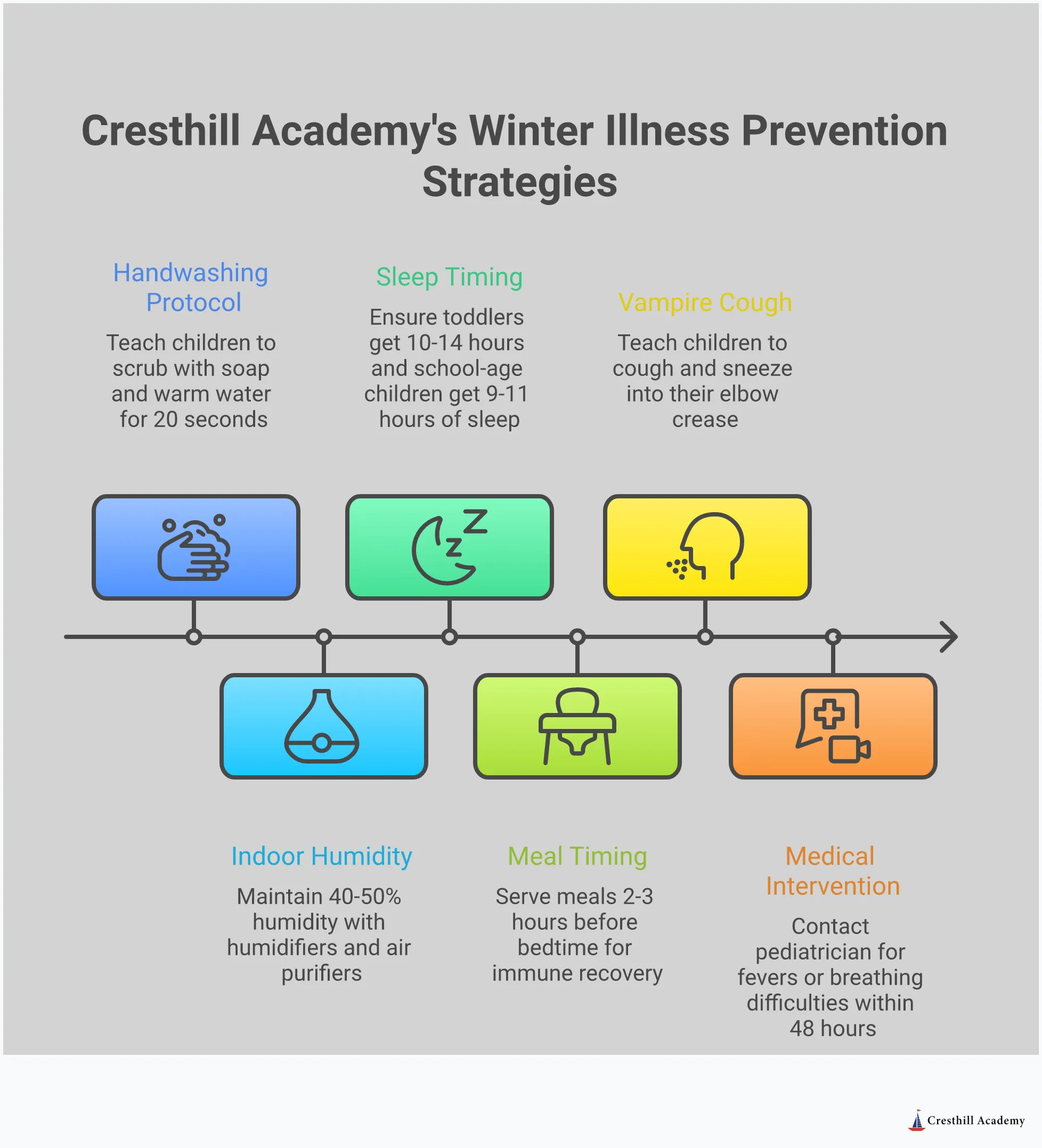 Cresthill Academy's Winter Illness Prevention Strategies

Handwashing Protocol

Teach children to scrub with soap and warm water for 20 seconds

Sleep Timing

Ensure toddlers get 10-14 hours and school-age children get 9-11 hours of sleep

Vampire Cough

Teach children to cough and sneeze into their elbow crease

Indoor Humidity

Maintain 40-50% humidity with humidifiers and air purifiers

Meal Timing

Serve meals 2-3 hours before bedtime for immune recovery

Medical Intervention

Contact pediatrician for fevers or breathing difficulties within 48 hours

Cresthill Academy